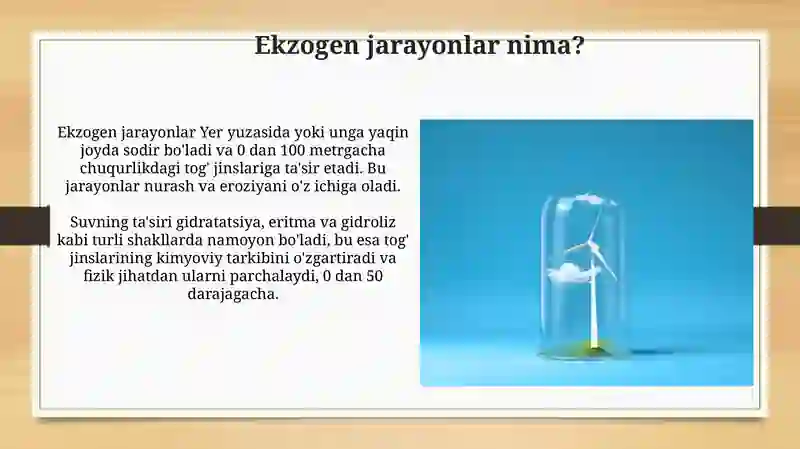 Ekzogen jarayonlar nima?

Ekzogen jarayonlar Yer yuzasida yoki unga yaqin joyda sodir bo'ladi va 0 dan 100 metrgacha chuqurlikdagi tog' jinslariga ta'sir etadi. Bu jarayonlar nurash va eroziyani o'z ichiga oladi.

Suvning ta'siri gidratatsiya, eritma va gidroliz kabi turli shakllarda namoyon bo'ladi, bu esa tog' jinslarining kimyoviy tarkibini o'zgartiradi va fizik jihatdan ularni parchalaydi, 0 dan 50 darajagacha.